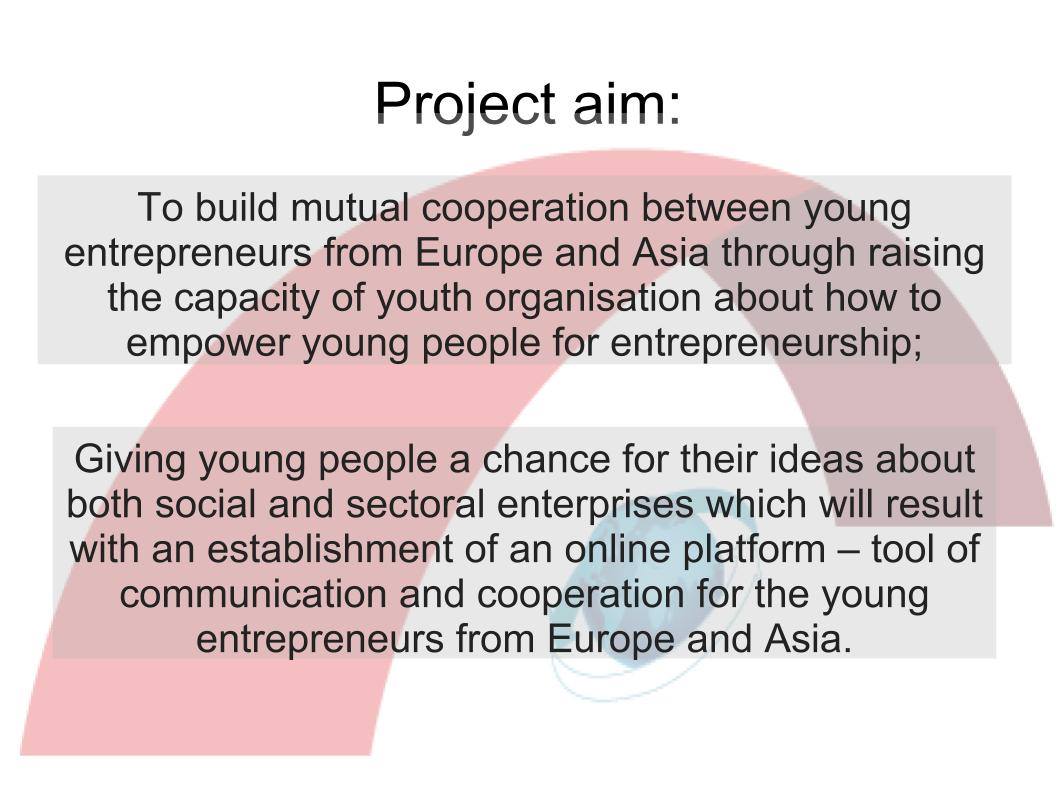 Project aim:

To build mutual cooperation between young entrepreneurs from Europe and Asia through raising the capacity of youth organisation about how to empower young people for entrepreneurship;

Giving young people a chance for their ideas about both social and sectoral enterprises which will result with an establishment of an online platform – tool of communication and cooperation for the young entrepreneurs from Europe and Asia.